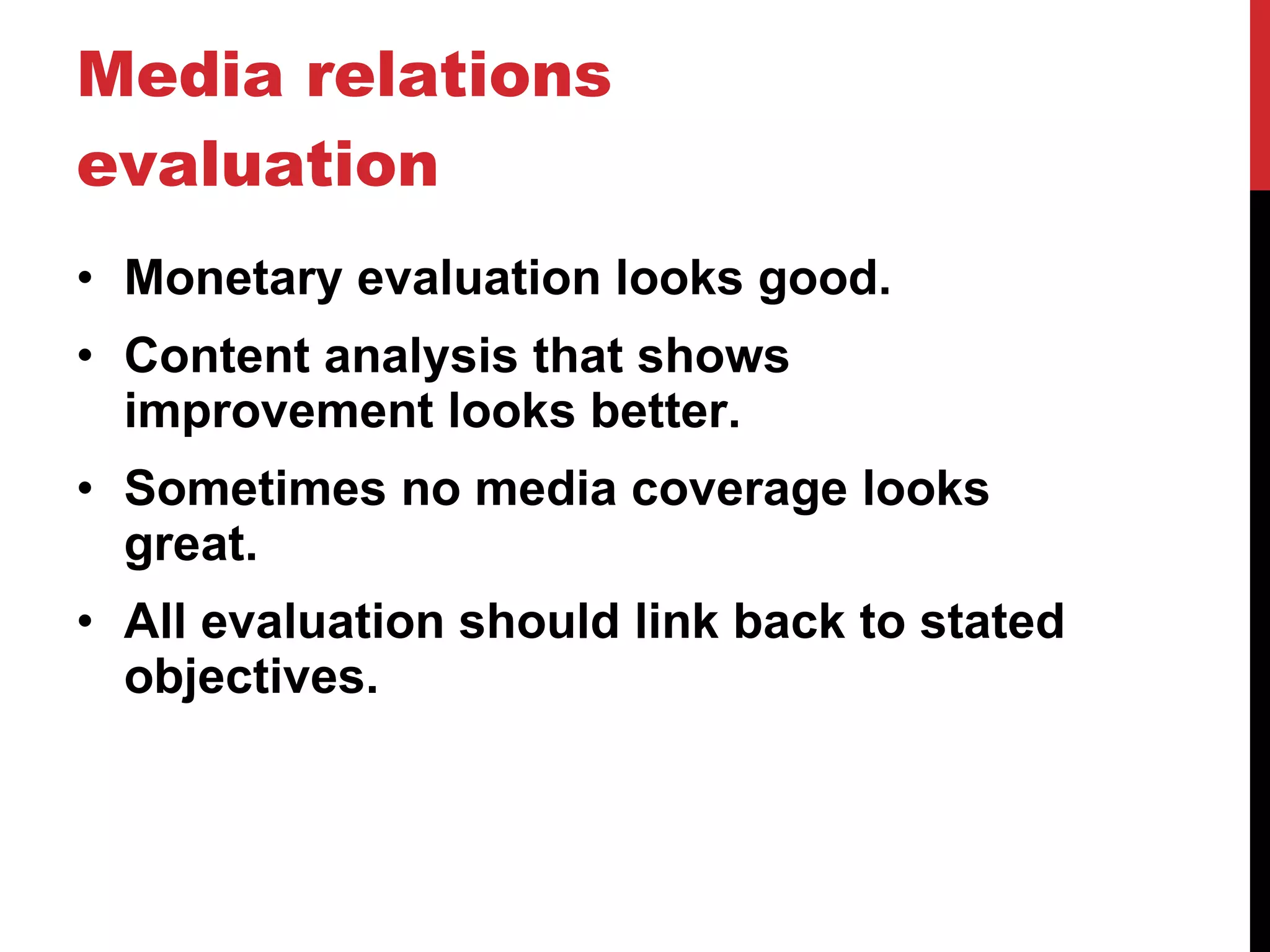 Media relations evaluation

• Monetary evaluation looks good.
• Content analysis that shows improvement looks better.
• Sometimes no media coverage looks great.
• All evaluation should link back to stated objectives.